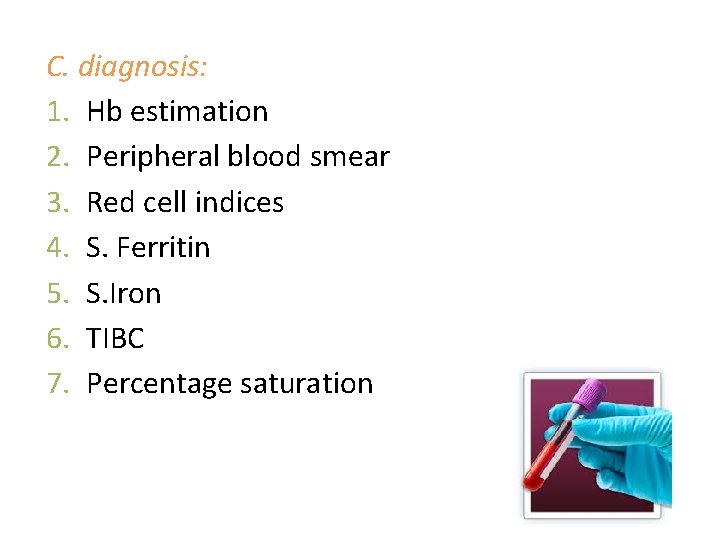 C. diagnosis:

1. Hb estimation
2. Peripheral blood smear
3. Red cell indices
4. S. Ferritin
5. S.Iron
6. TIBC
7. Percentage saturation